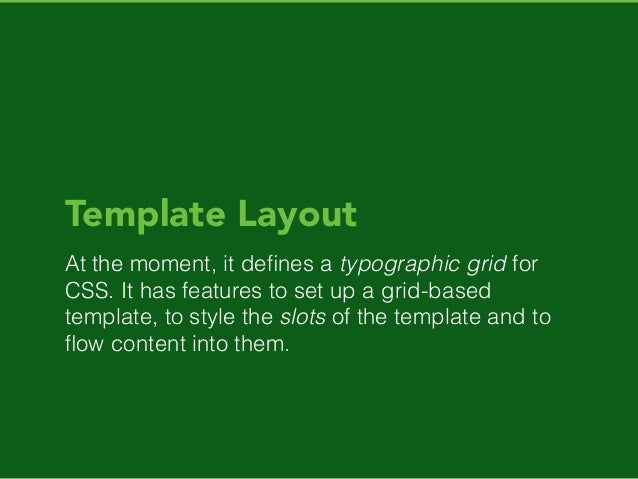 Template Layout

At the moment, it defines a typographic grid for CSS. It has features to set up a grid-based template, to style the slots of the template and to flow content into them.